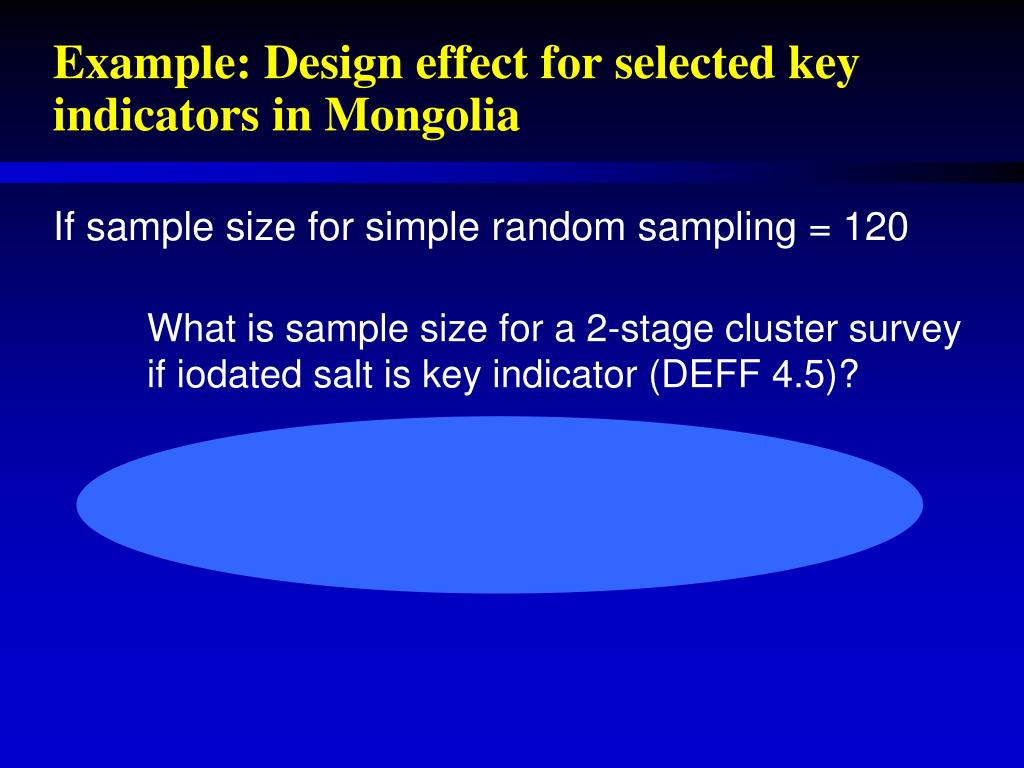 Example: Design effect for selected key indicators in Mongolia

If sample size for simple random sampling = 120

What is sample size for a 2-stage cluster survey if iodated salt is key indicator (DEFF 4.5)?